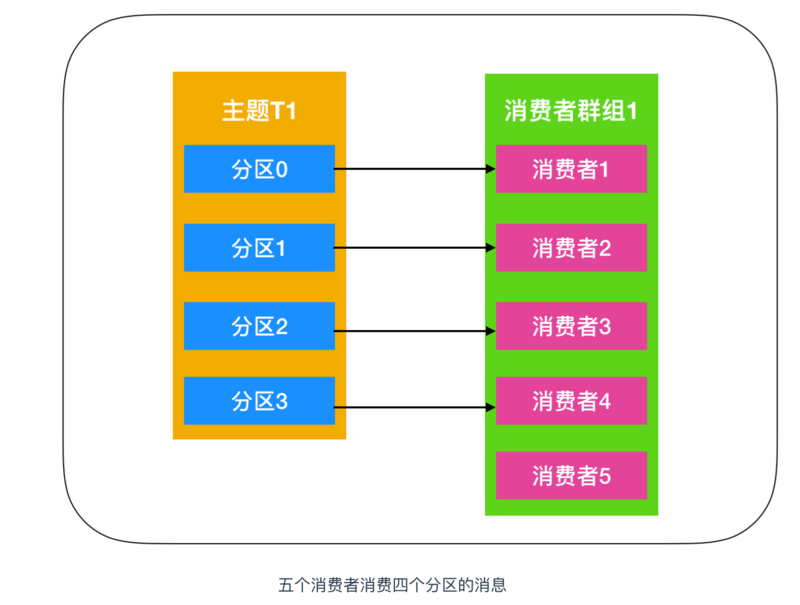 主题T1

分区0

分区1

分区2

分区3

消费者群组1

消费者1

消费者2

消费者3

消费者4

消费者5

五个消费者消费四个分区的消息